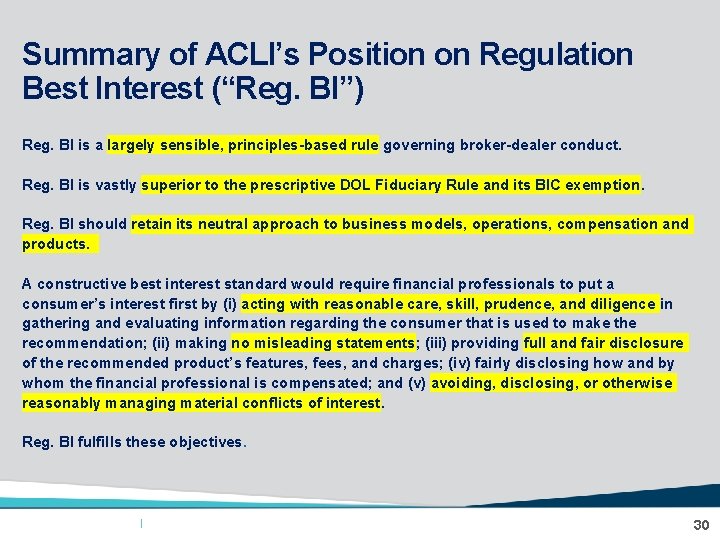 Summary of ACLI's Position on Regulation Best Interest ("Reg. BI")

Reg. BI is a largely sensible, principles-based rule governing broker-dealer conduct.

Reg. BI is vastly superior to the prescriptive DOL Fiduciary Rule and its BIC exemption.

Reg. BI should retain its neutral approach to business models, operations, compensation and products.

A constructive best interest standard would require financial professionals to put a consumer's interest first by (i) acting with reasonable care, skill, prudence, and diligence in gathering and evaluating information regarding the consumer that is used to make the recommendation; (ii) making no misleading statements; (iii) providing full and fair disclosure of the recommended product's features, fees, and charges; (iv) fairly disclosing how and by whom the financial professional is compensated; and (v) avoiding, disclosing, or otherwise reasonably managing material conflicts of interest.

Reg. BI fulfills these objectives.

30